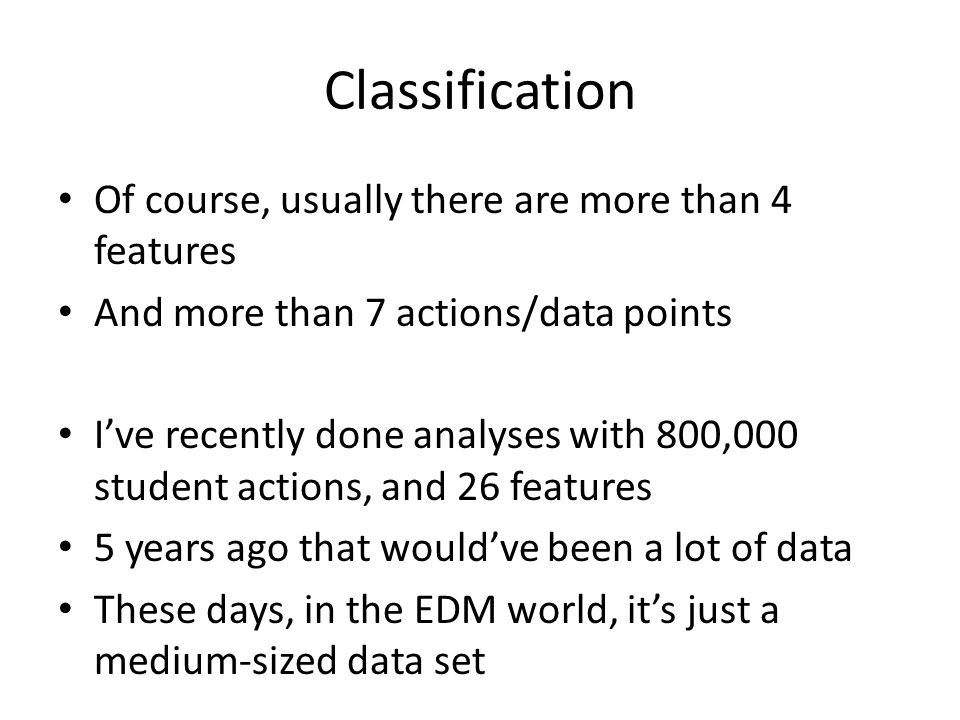 Classification

• Of course, usually there are more than 4 features
• And more than 7 actions/data points

• I’ve recently done analyses with 800,000 student actions, and 26 features
• 5 years ago that would’ve been a lot of data
• These days, in the EDM world, it’s just a medium-sized data set